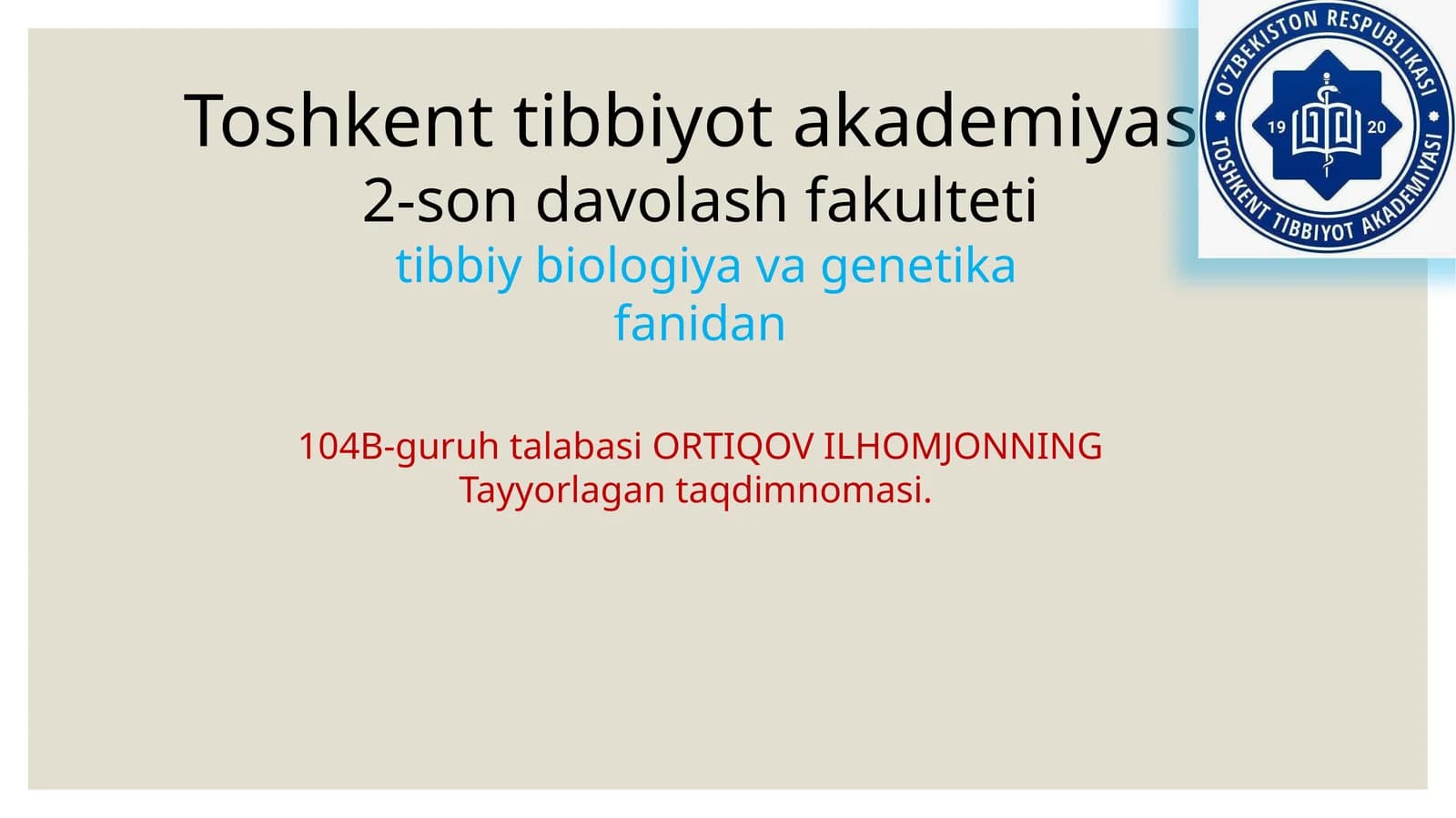 Toshkent tibbiyot akademiyas
2-son davolash fakulteti
tibbiy biologiya va genetika fanidan

104B-guruh talabasi ORTIQOV ILHOMJONNING Tayyorlagan taqdimnomasi.

O'ZBEKISTON RESPUBLIKASI
19 20
TOSHKENT TIBBIYOT AKADEMIYASI